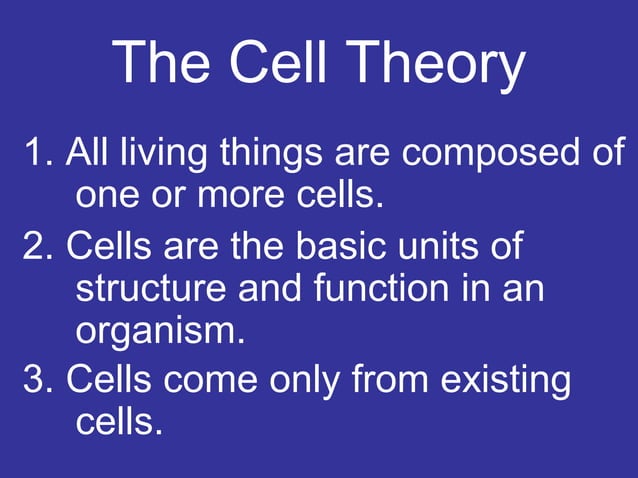 The Cell Theory

1. All living things are composed of one or more cells.

2. Cells are the basic units of structure and function in an organism.

3. Cells come only from existing cells.